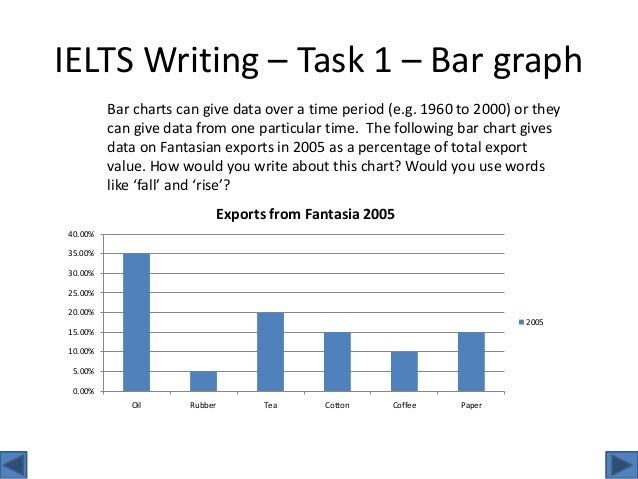 IELTS Writing – Task 1 – Bar graph

Bar charts can give data over a time period (e.g. 1960 to 2000) or they can give data from one particular time. The following bar chart gives data on Fantasian exports in 2005 as a percentage of total export value. How would you write about this chart? Would you use words like ‘fall’ and ‘rise’?

Exports from Fantasia 2005

40.00%
35.00%
30.00%
25.00%
20.00%
15.00%
10.00%
5.00%
0.00%

Oil
Rubber
Tea
Cotton
Coffee
Paper

2005